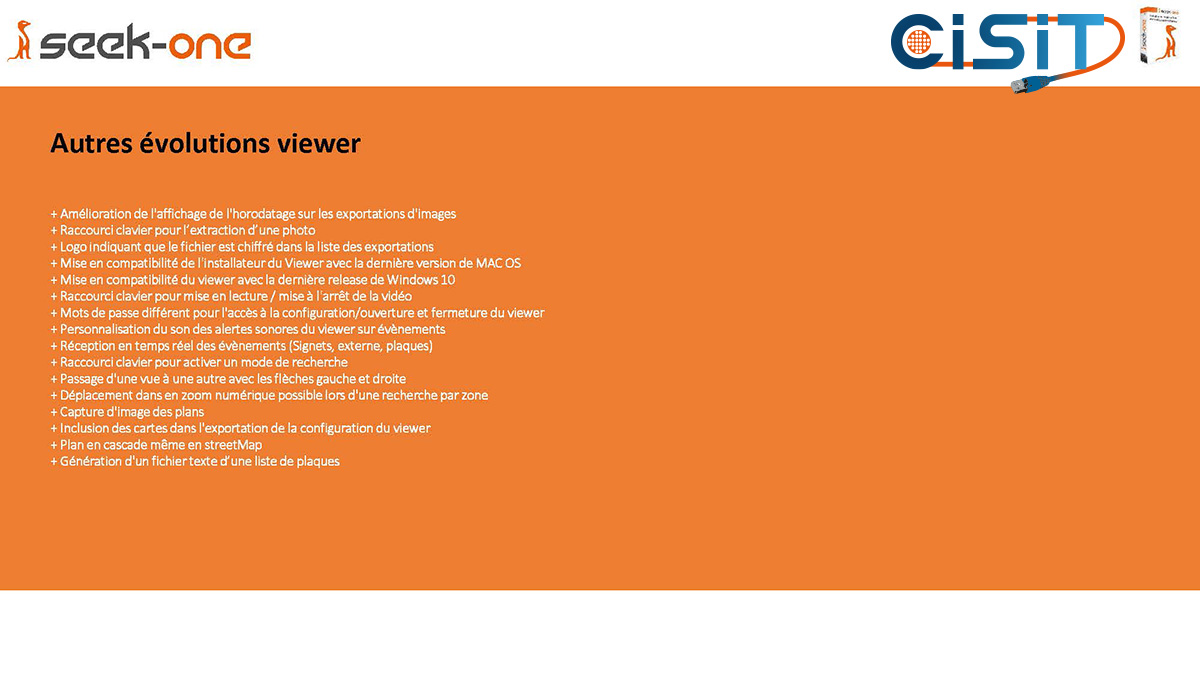 seek-one

CiSiT

Autres évolutions viewer

+ Amélioration de l'affichage de l'horodatage sur les exportations d'images
+ Raccourci clavier pour l'extraction d'une photo
+ Logo indiquant que le fichier est chiffré dans la liste des exportations
+ Mise en compatibilité de l'installateur du Viewer avec la dernière version de MAC OS
+ Mise en compatibilité du viewer avec la dernière release de Windows 10
+ Raccourci clavier pour mise en lecture / mise à l'arrêt de la vidéo
+ Mots de passe différent pour l'accès à la configuration/ouverture et fermeture du viewer
+ Personnalisation du son des alertes sonores du viewer sur évènements
+ Réception en temps réel des évènements (Signets, externe, plaques)
+ Raccourci clavier pour activer un mode de recherche
+ Passage d'une vue à une autre avec les flèches gauche et droite
+ Déplacement dans en zoom numérique possible lors d'une recherche par zone
+ Capture d'image des plans
+ Inclusion des cartes dans l'exportation de la configuration du viewer
+ Plan en cascade même en streetMap
+ Génération d'un fichier texte d'une liste de plaques